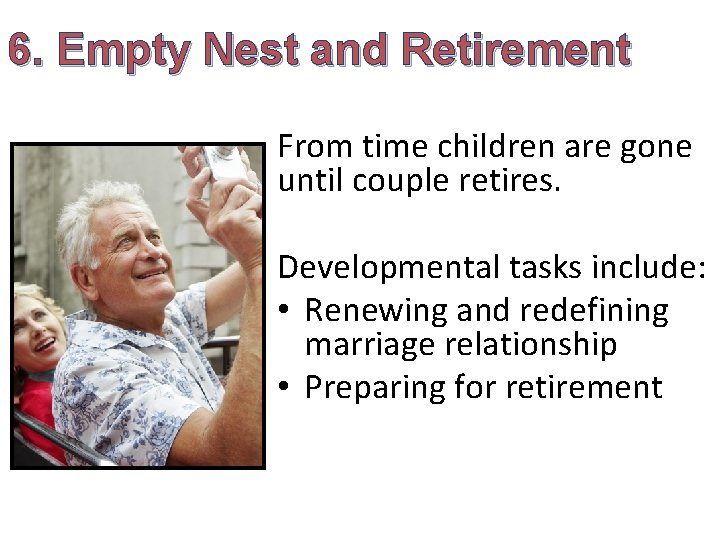 6. Empty Nest and Retirement

From time children are gone until couple retires.

Developmental tasks include:
• Renewing and redefining marriage relationship
• Preparing for retirement